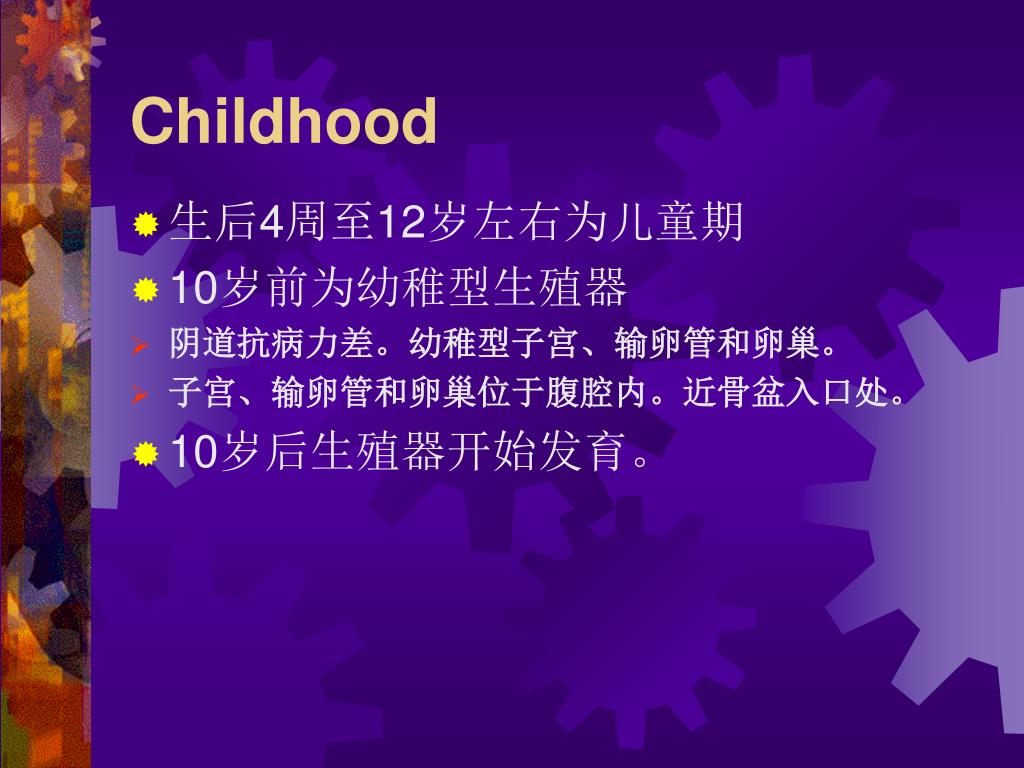 Childhood

生后4周至12岁左右为儿童期

10岁前为幼稚型生殖器

阴道抗病力差。幼稚型子宫、输卵管和卵巢。

子宫、输卵管和卵巢位于腹腔内。近骨盆入口处。

10岁后生殖器开始发育。